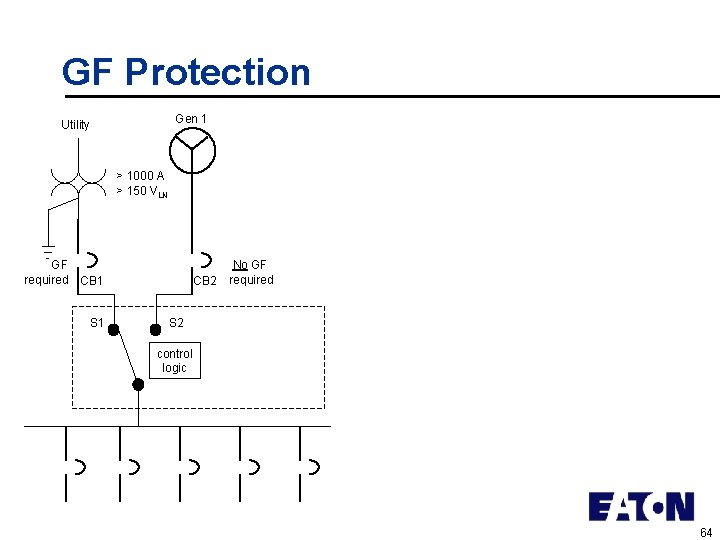 GF Protection

Utility

Gen 1

> 1000 A
> 150 $V_{LN}$

GF required

CB1

CB2

No GF required

S1

S2

control logic

EATON

64